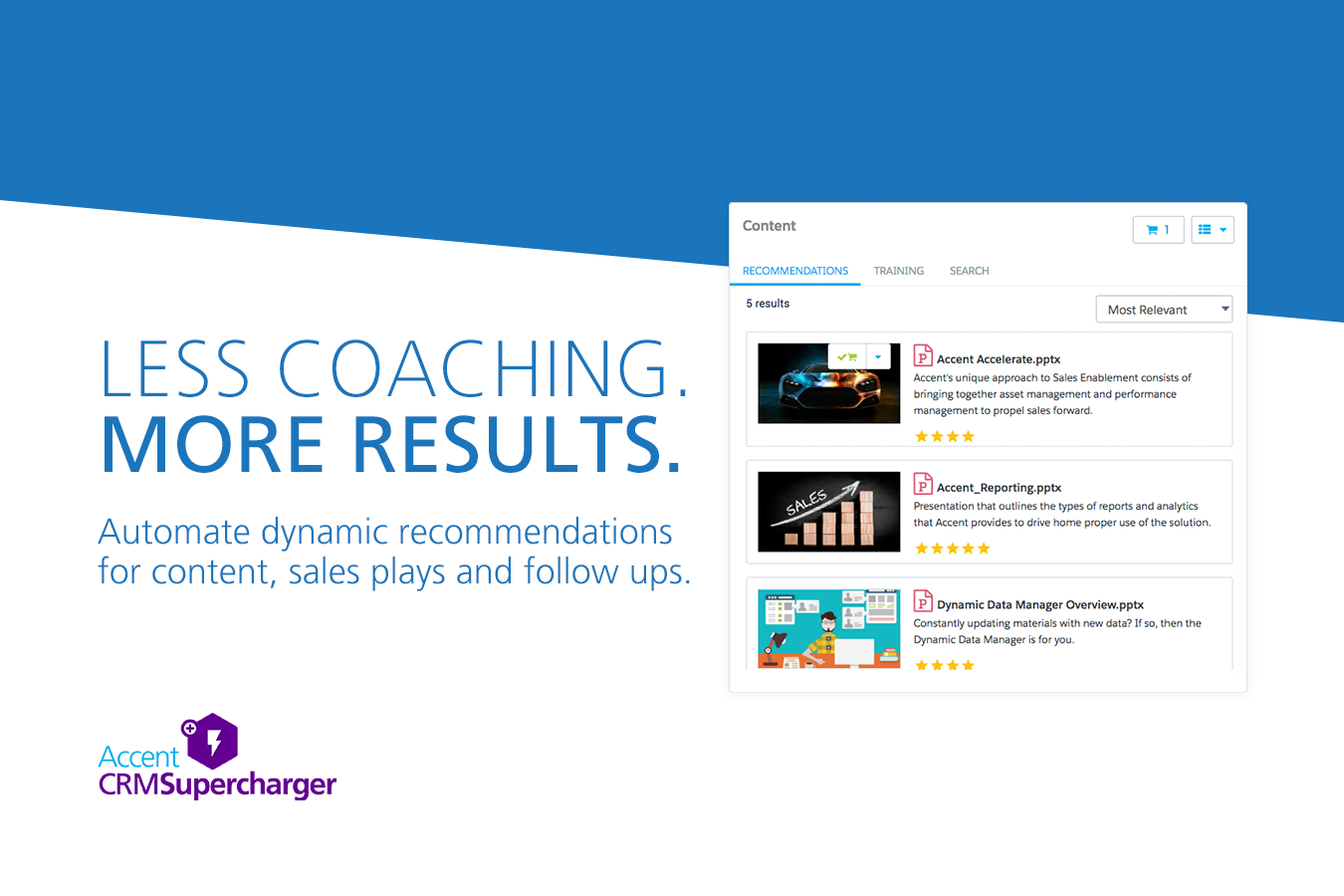 LESS COACHING.
MORE RESULTS.

Automate dynamic recommendations for content, sales plays and follow ups.

Accent
CRMSupercharger

Content

1

RECOMMENDATIONS TRAINING SEARCH

5 results

Most Relevant

Accent Accelerate.pptx
Accent's unique approach to Sales Enablement consists of bringing together asset management and performance management to propel sales forward.

SALES

Accent_Reporting.pptx
Presentation that outlines the types of reports and analytics that Accent provides to drive home proper use of the solution.

Dynamic Data Manager Overview.pptx
Constantly updating materials with new data? If so, then the Dynamic Data Manager is for you.